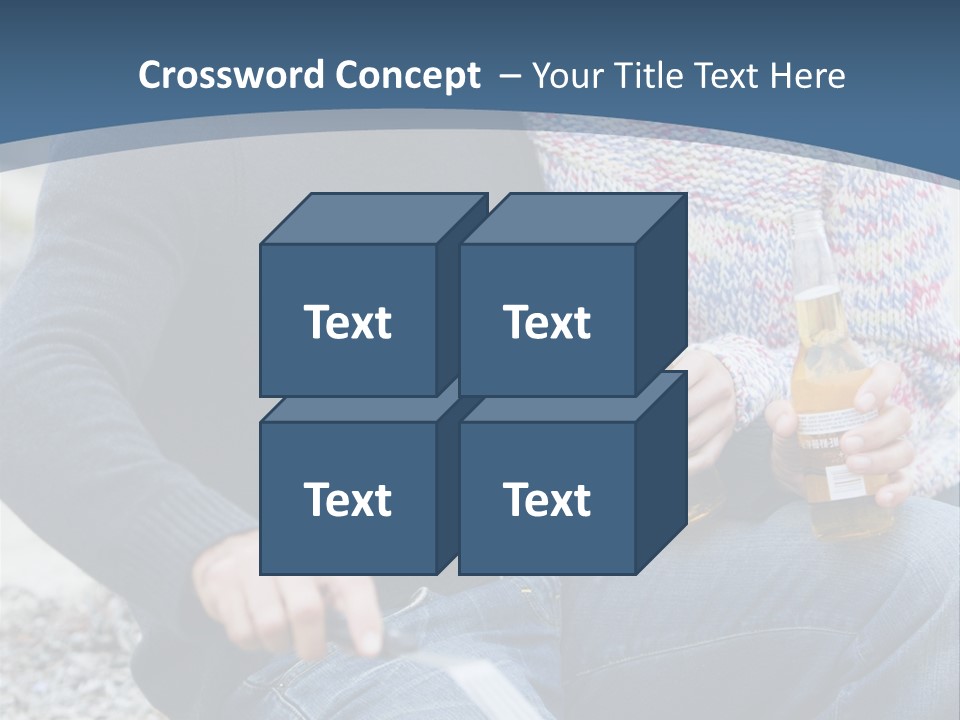 Crossword Concept – Your Title Text Here

Text

Text

Text

Text